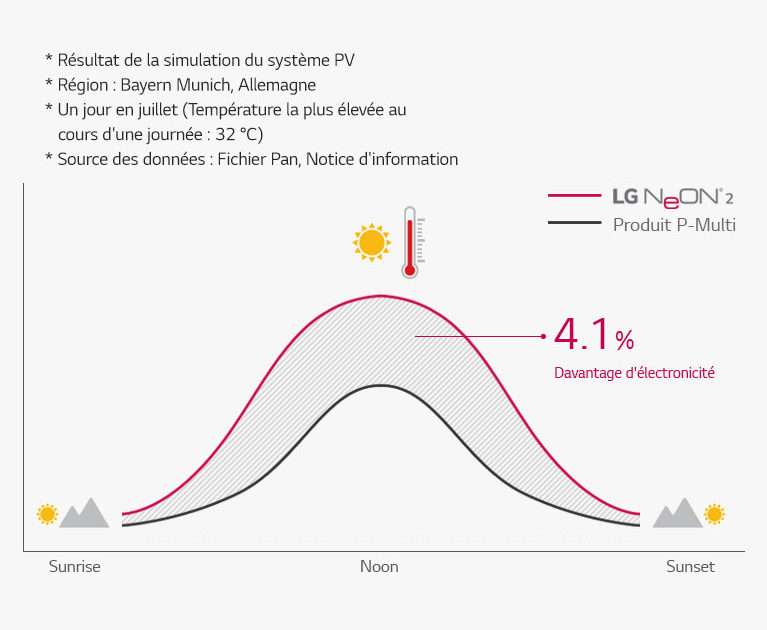 * Résultat de la simulation du système PV
* Région : Bayern Munich, Allemagne
* Un jour en juillet (Température la plus élevée au cours d'une journée : 32 °C)
* Source des données : Fichier Pan, Notice d'information

LG NeON® 2
Produit P-Multi

4.1%
Davantage d'électronicité

Sunrise
Noon
Sunset